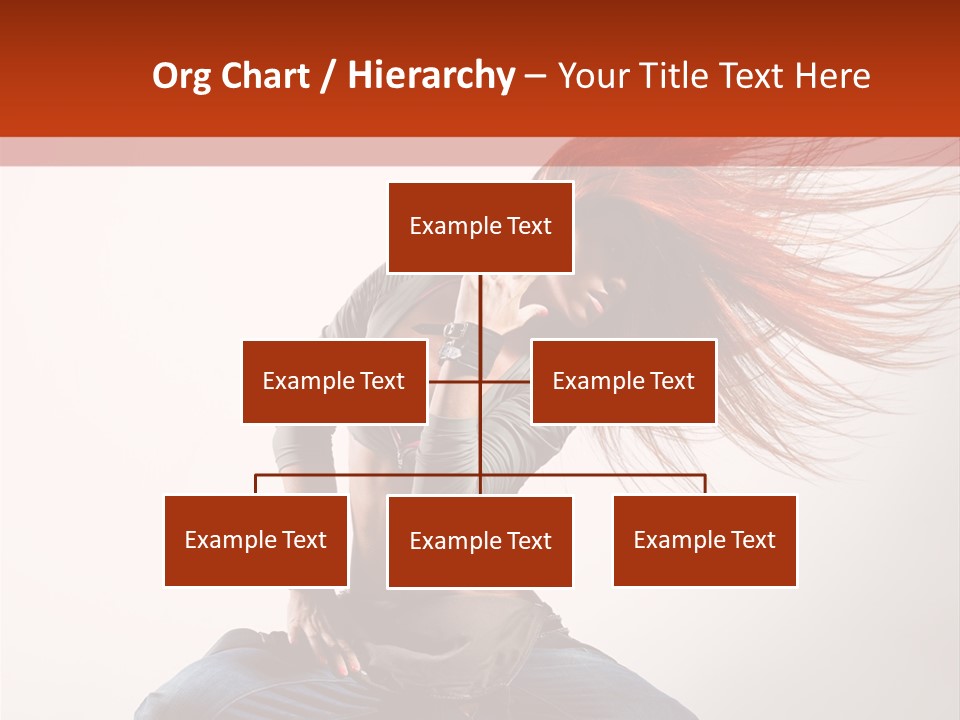 Org Chart / Hierarchy – Your Title Text Here

Example Text

Example Text

Example Text

Example Text

Example Text

Example Text